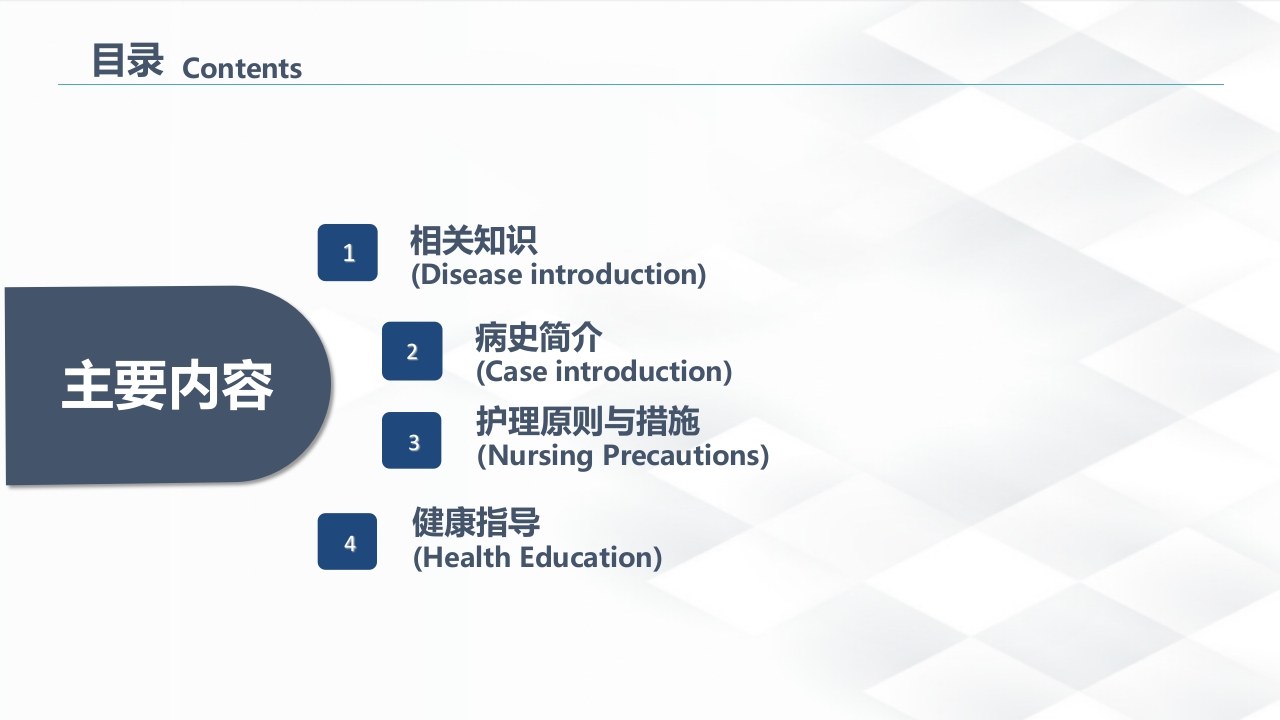 目录 Contents

主要内容

1
相关知识
(Disease introduction)

2
病史简介
(Case introduction)

3
护理原则与措施
(Nursing Precautions)

4
健康指导
(Health Education)